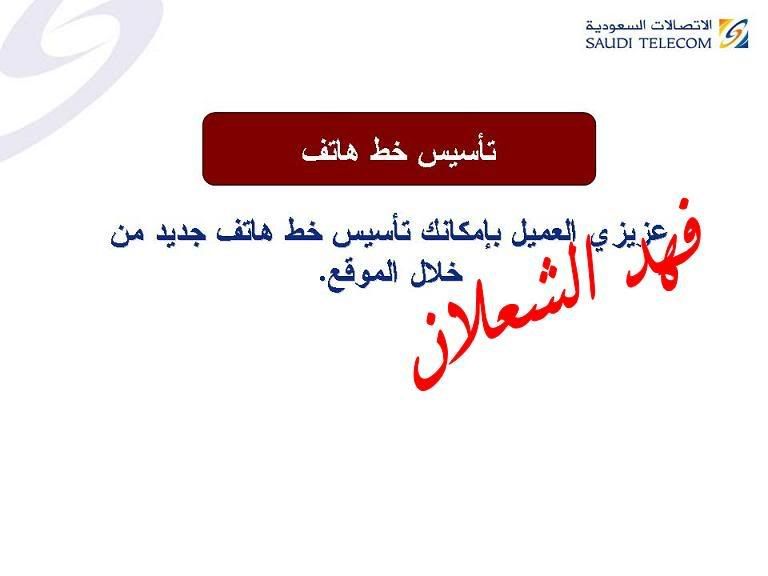 الاتصالات السعودية
SAUDI TELECOM

تأسيس خط هاتف

عزيزي العميل بإمكانك تأسيس خط هاتف جديد من خلال الموقع.

فهد الشعلان